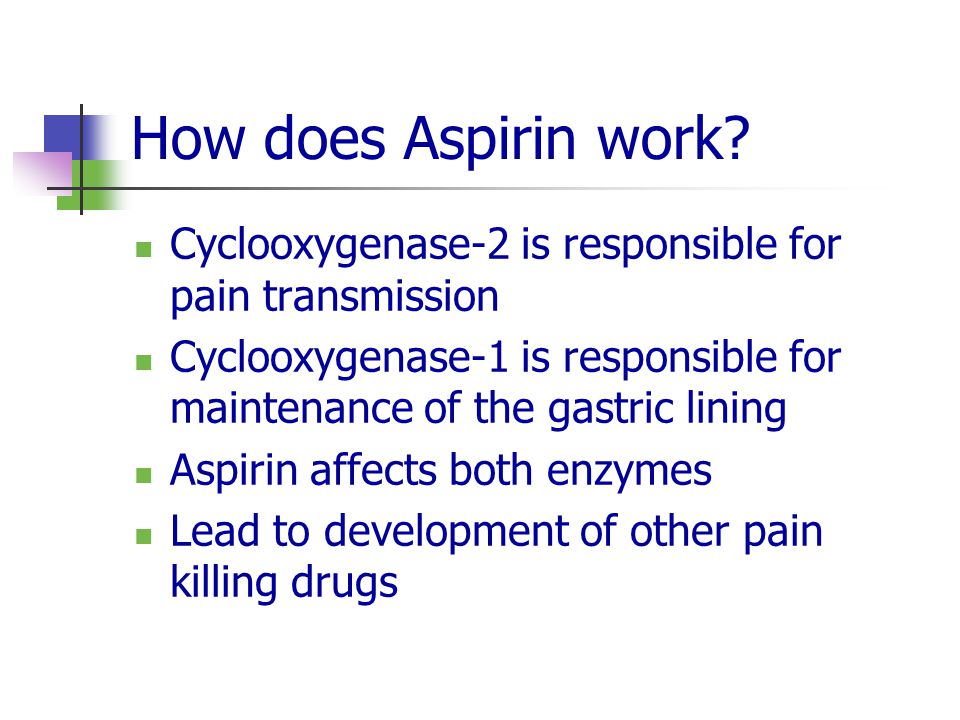 How does Aspirin work?

- Cyclooxygenase-2 is responsible for pain transmission
- Cyclooxygenase-1 is responsible for maintenance of the gastric lining
- Aspirin affects both enzymes
- Lead to development of other pain killing drugs